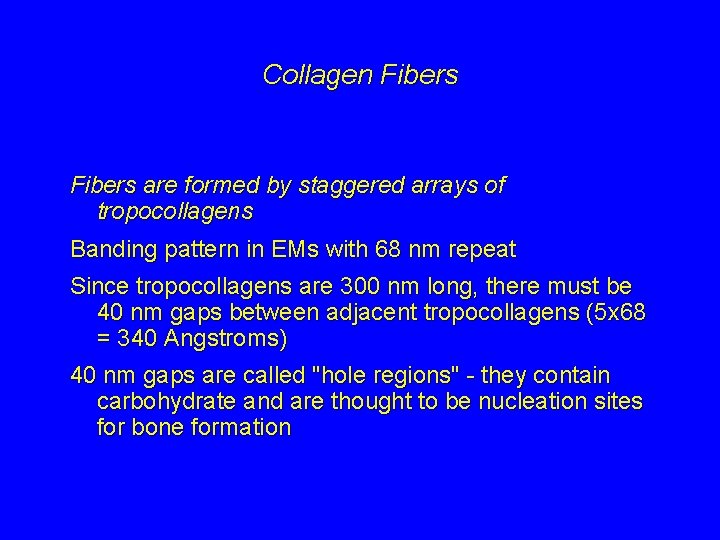 Collagen Fibers

Fibers are formed by staggered arrays of tropocollagens

Banding pattern in EMs with 68 nm repeat

Since tropocollagens are 300 nm long, there must be 40 nm gaps between adjacent tropocollagens (5x68 = 340 Angstroms)

40 nm gaps are called "hole regions" - they contain carbohydrate and are thought to be nucleation sites for bone formation